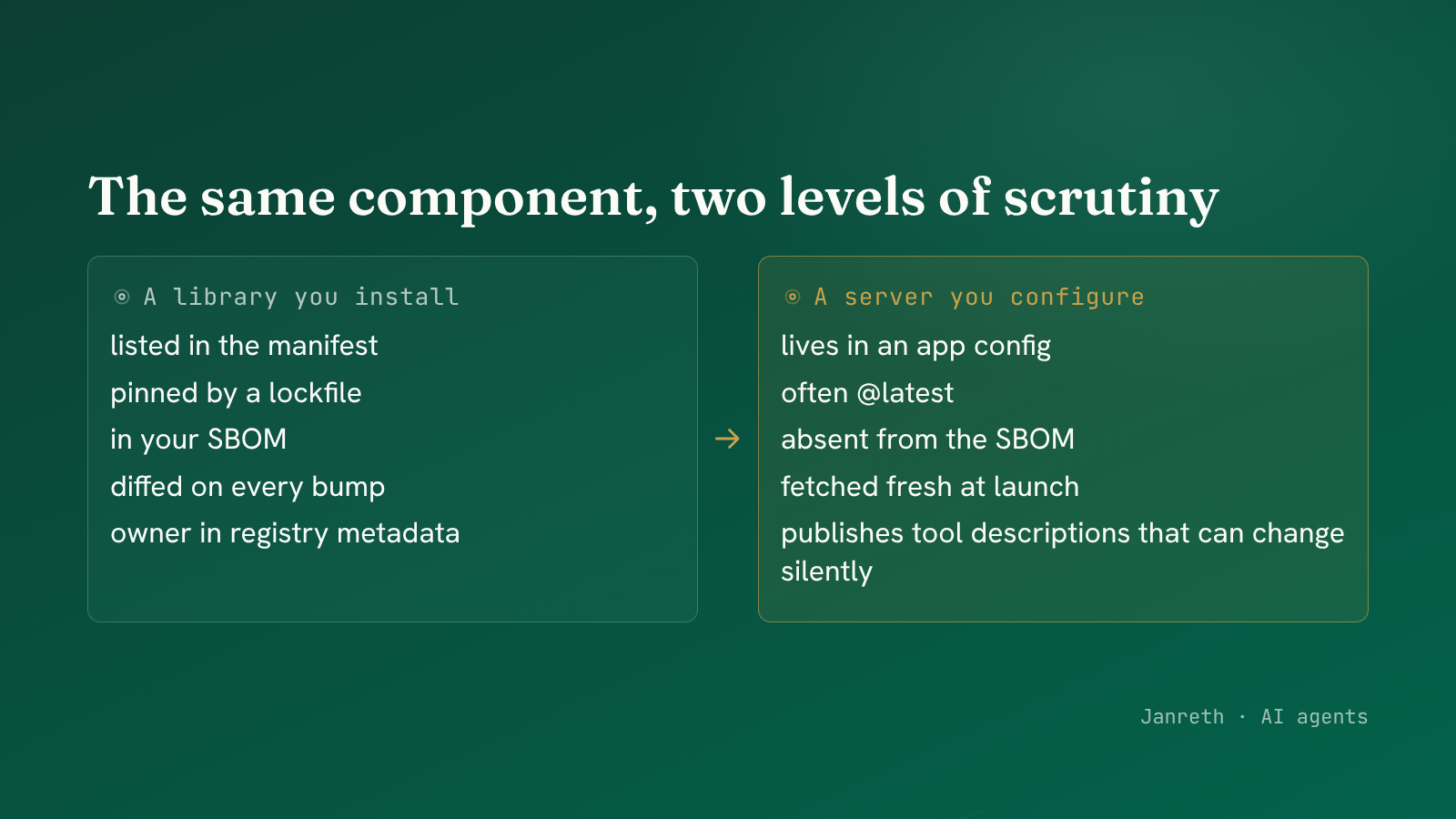 The same component, two levels of scrutiny

A library you install

listed in the manifest

pinned by a lockfile

in your SBOM

diffed on every bump

owner in registry metadata

→

A server you configure

lives in an app config

often @latest

absent from the SBOM

fetched fresh at launch

publishes tool descriptions that can change silently

Janreth · AI agents